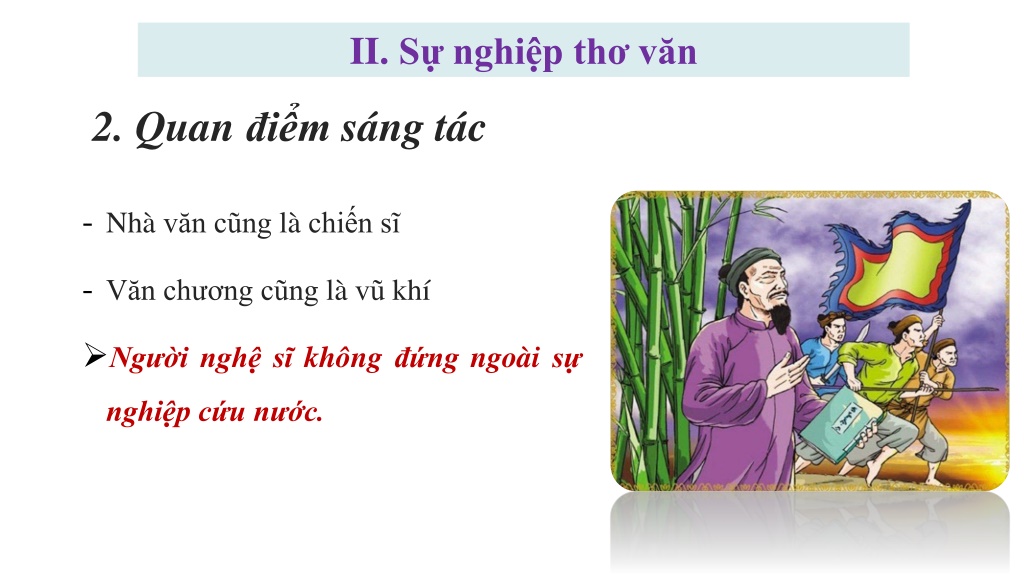 II. Sự nghiệp thơ văn

2. Quan điểm sáng tác

- Nhà văn cũng là chiến sĩ

- Văn chương cũng là vũ khí

➢Người nghệ sĩ không đứng ngoài sự nghiệp cứu nước.